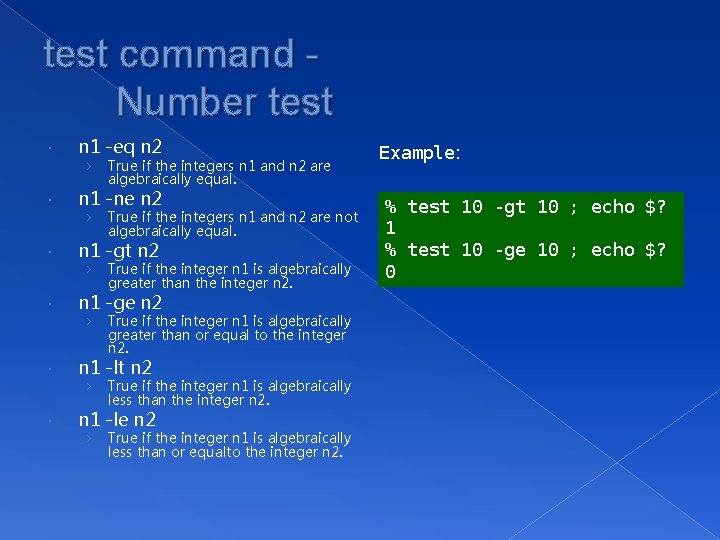 test command - Number test

n1 -eq n2
True if the integers n1 and n2 are algebraically equal.

n1 -ne n2
True if the integers n1 and n2 are not algebraically equal.

n1 -gt n2
True if the integer n1 is algebraically greater than the integer n2.

n1 -ge n2
True if the integer n1 is algebraically greater than or equal to the integer n2.

n1 -lt n2
True if the integer n1 is algebraically less than the integer n2.

n1 -le n2
True if the integer n1 is algebraically less than or equalto the integer n2.

Example:

% test 10 -gt 10 ; echo $?
1
% test 10 -ge 10 ; echo $?
0